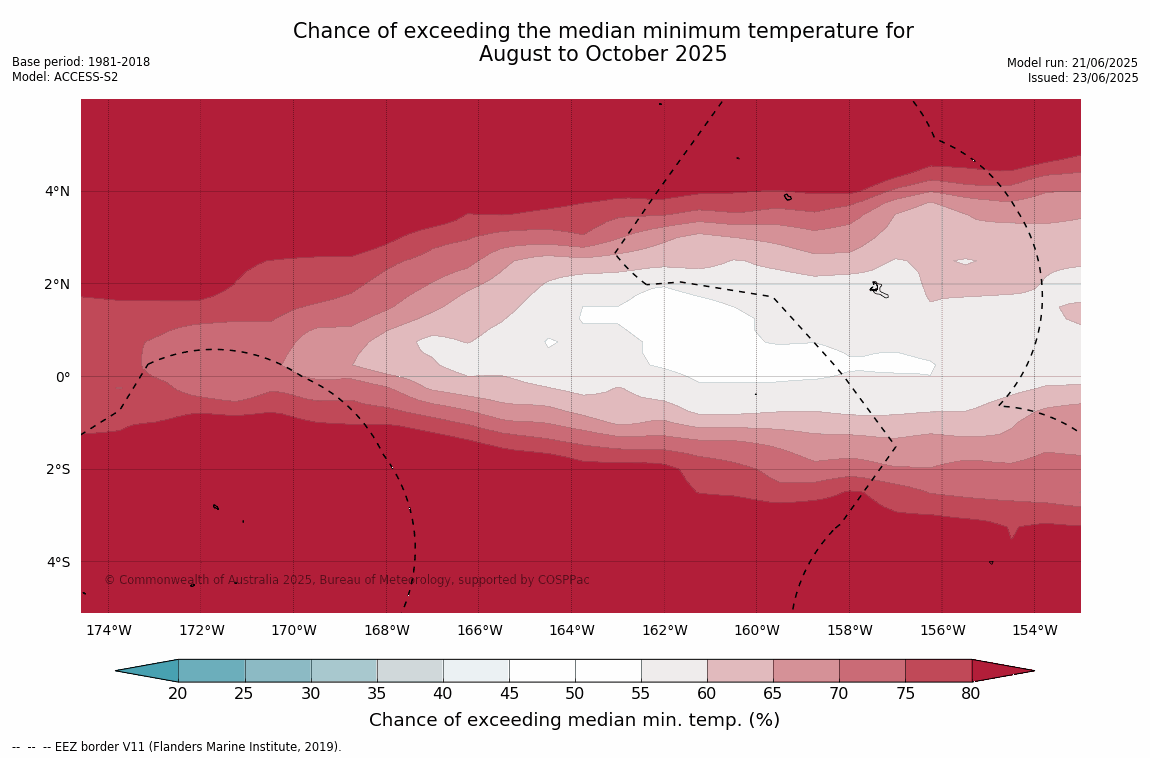 Chance of exceeding the median minimum temperature for August to October 2025

Base period: 1981-2018
Model: ACCESS-S2

Model run: 21/06/2025
Issued: 23/06/2025

4°N
2°N
0°
2°S
4°S

© Commonwealth of Australia 2025, Bureau of Meteorology, supported by COSPPac

174°W 172°W 170°W 168°W 166°W 164°W 162°W 160°W 158°W 156°W 154°W

20 25 30 35 40 45 50 55 60 65 70 75 80

Chance of exceeding median min. temp. (%)

-- -- -- EEZ border V11 (Flanders Marine Institute, 2019).